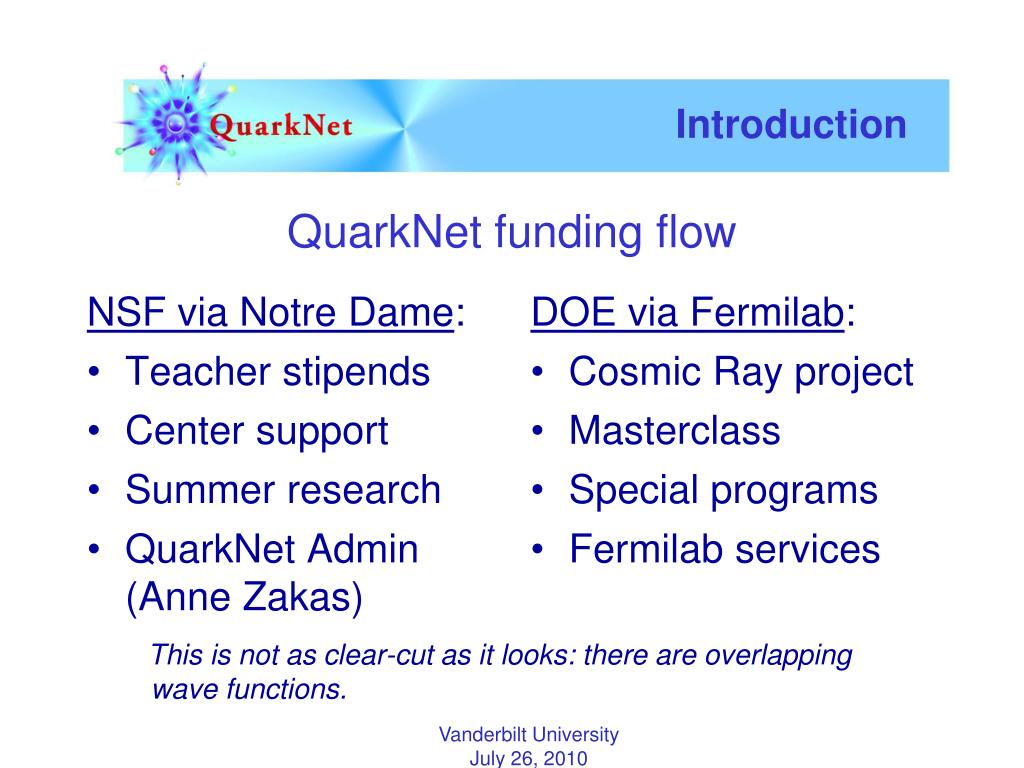 QuarkNet

Introduction

QuarkNet funding flow

NSF via Notre Dame:
• Teacher stipends
• Center support
• Summer research
• QuarkNet Admin (Anne Zakas)

DOE via Fermilab:
• Cosmic Ray project
• Masterclass
• Special programs
• Fermilab services

This is not as clear-cut as it looks: there are overlapping wave functions.

Vanderbilt University
July 26, 2010